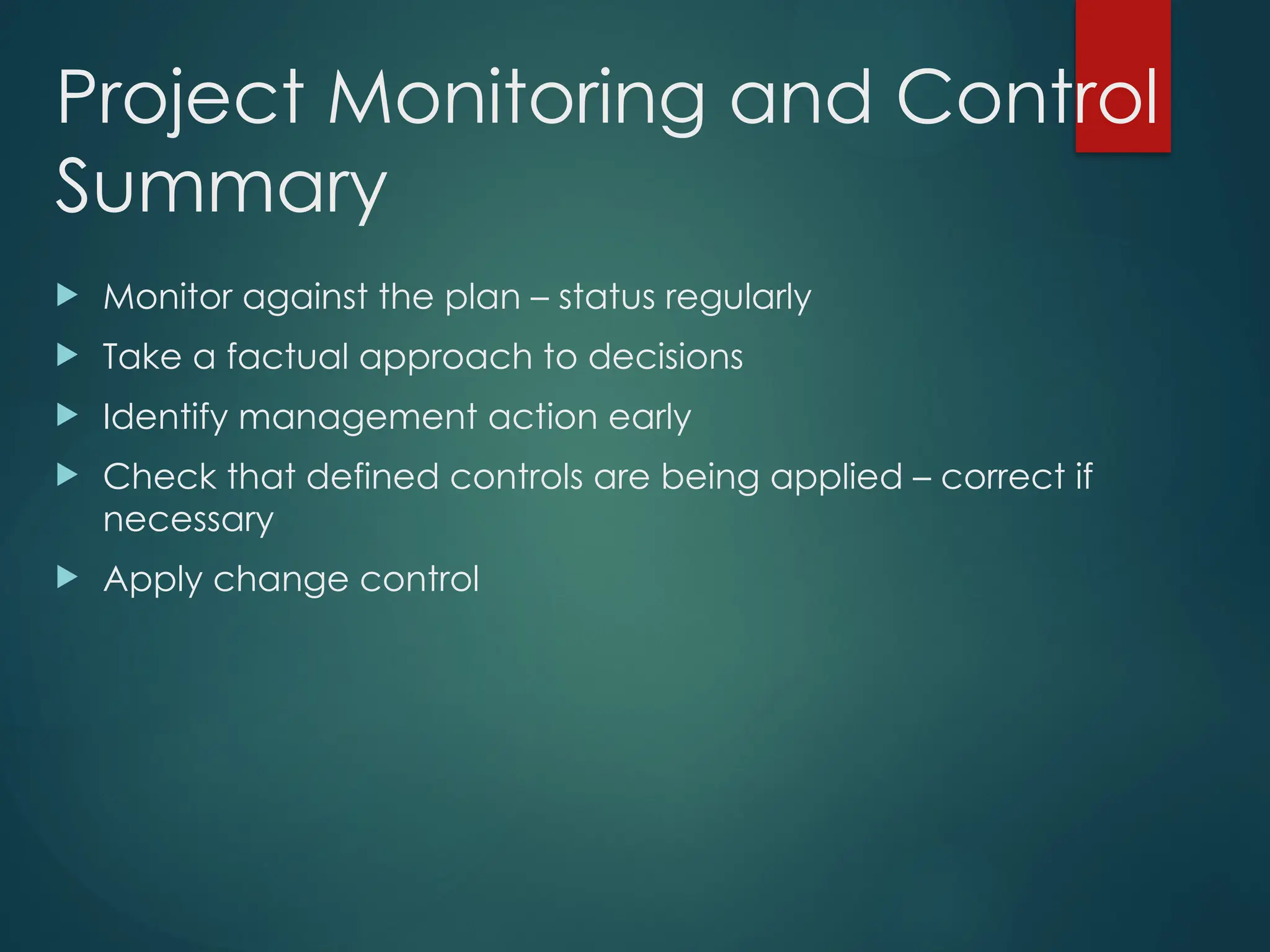 Project Monitoring and Control Summary

Monitor against the plan – status regularly

Take a factual approach to decisions

Identify management action early

Check that defined controls are being applied – correct if necessary

Apply change control